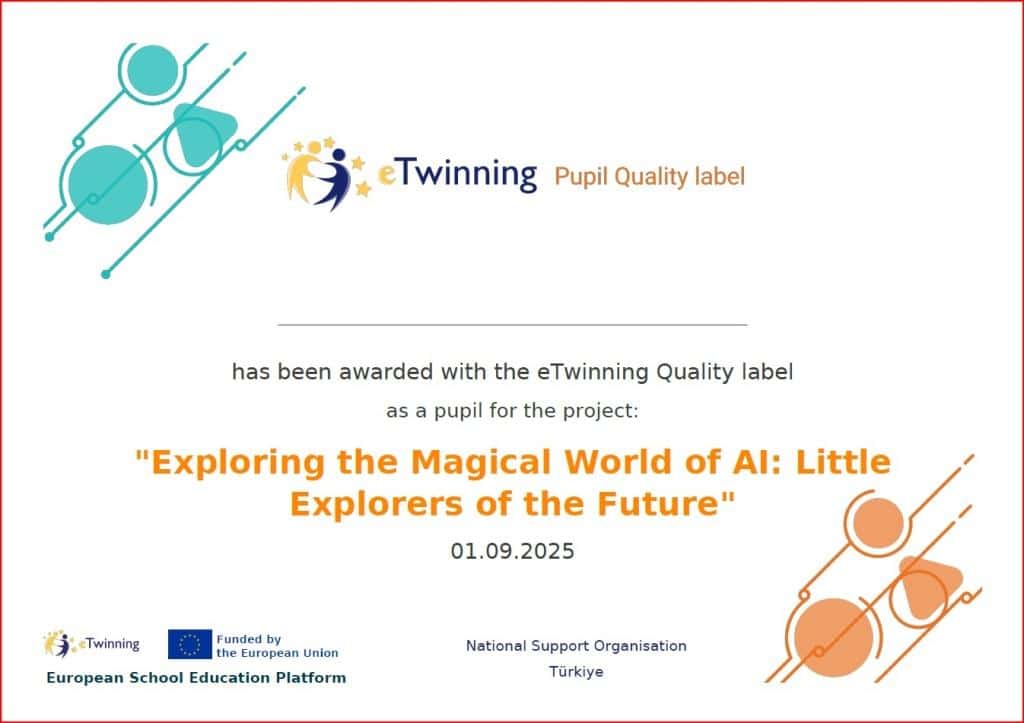 eTwinning Pupil Quality label

has been awarded with the eTwinning Quality label

as a pupil for the project:

"Exploring the Magical World of AI: Little Explorers of the Future"

01.09.2025

eTwinning

Funded by the European Union

European School Education Platform

National Support Organisation

Türkiye